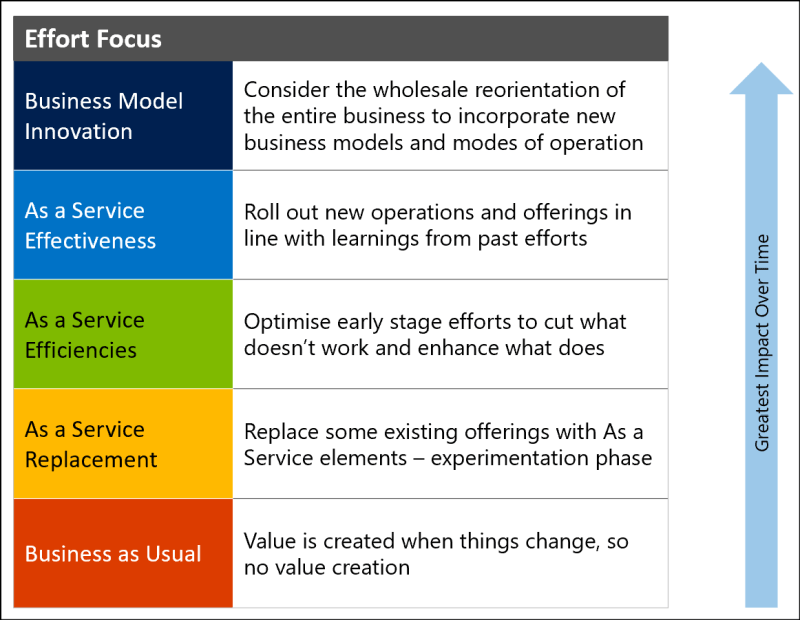 | Effort Focus | |
|---|---|
| Business Model Innovation | Consider the wholesale reorientation of the entire business to incorporate new business models and modes of operation |
| As a Service Effectiveness | Roll out new operations and offerings in line with learnings from past efforts |
| As a Service Efficiencies | Optimise early stage efforts to cut what doesn't work and enhance what does |
| As a Service Replacement | Replace some existing offerings with As a Service elements – experimentation phase |
| Business as Usual | Value is created when things change, so no value creation |

Greatest Impact Over Time